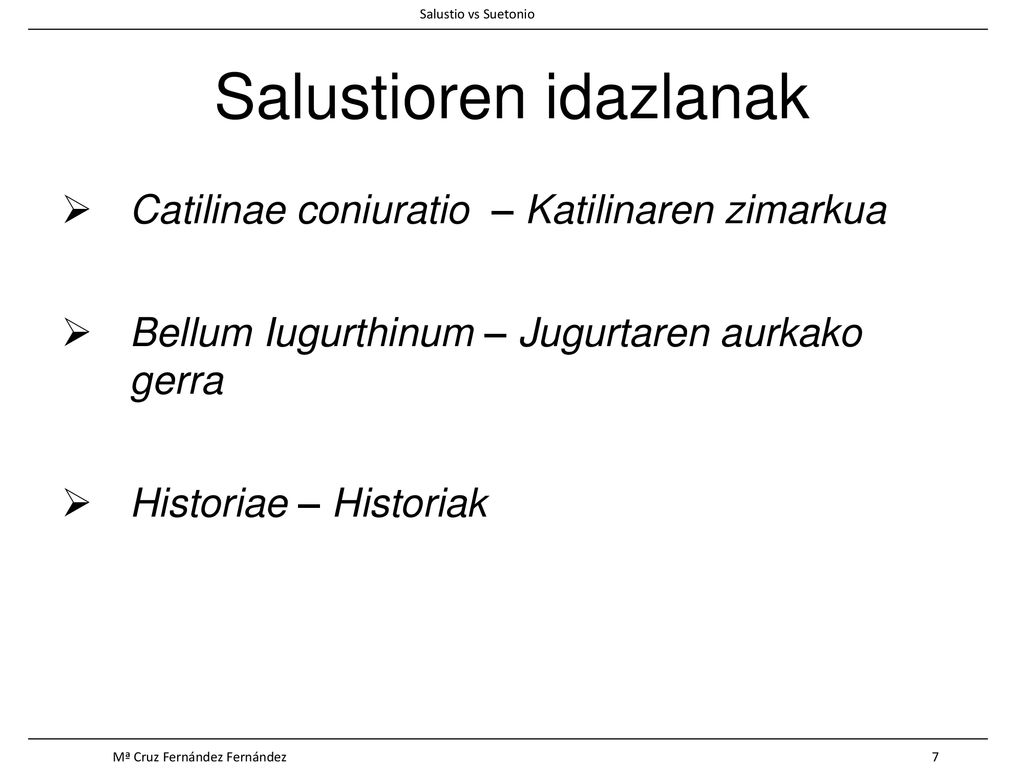 Salustio vs Suetonio

Salustioren idazlanak

➢ Catilinae coniuratio – Katilinaren zimarkua

➢ Bellum Iugurthinum – Jugurtaren aurkako gerra

➢ Historiae – Historiak

Mª Cruz Fernández Fernández

7